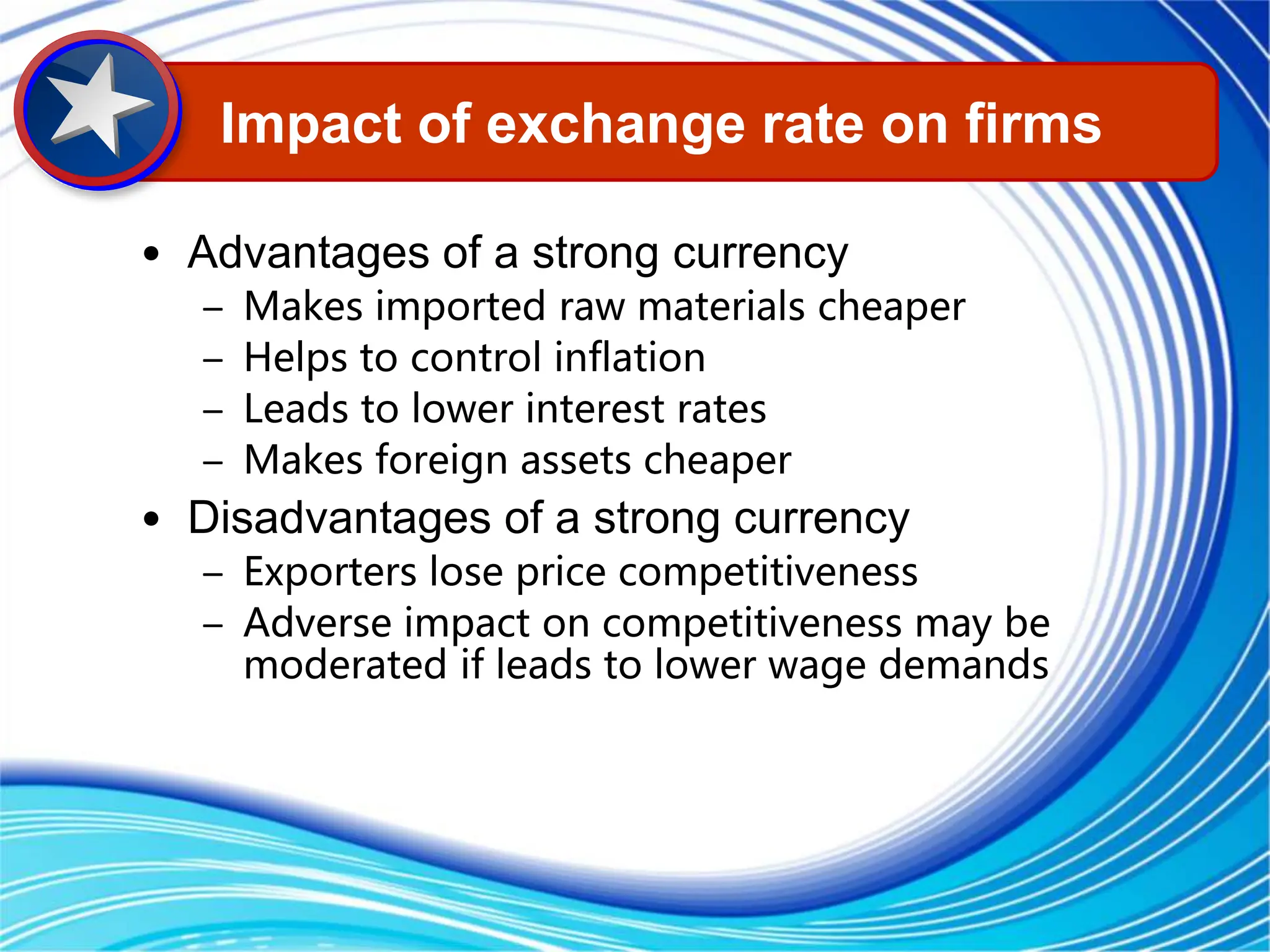 Impact of exchange rate on firms

• Advantages of a strong currency
  – Makes imported raw materials cheaper
  – Helps to control inflation
  – Leads to lower interest rates
  – Makes foreign assets cheaper
• Disadvantages of a strong currency
  – Exporters lose price competitiveness
  – Adverse impact on competitiveness may be moderated if leads to lower wage demands